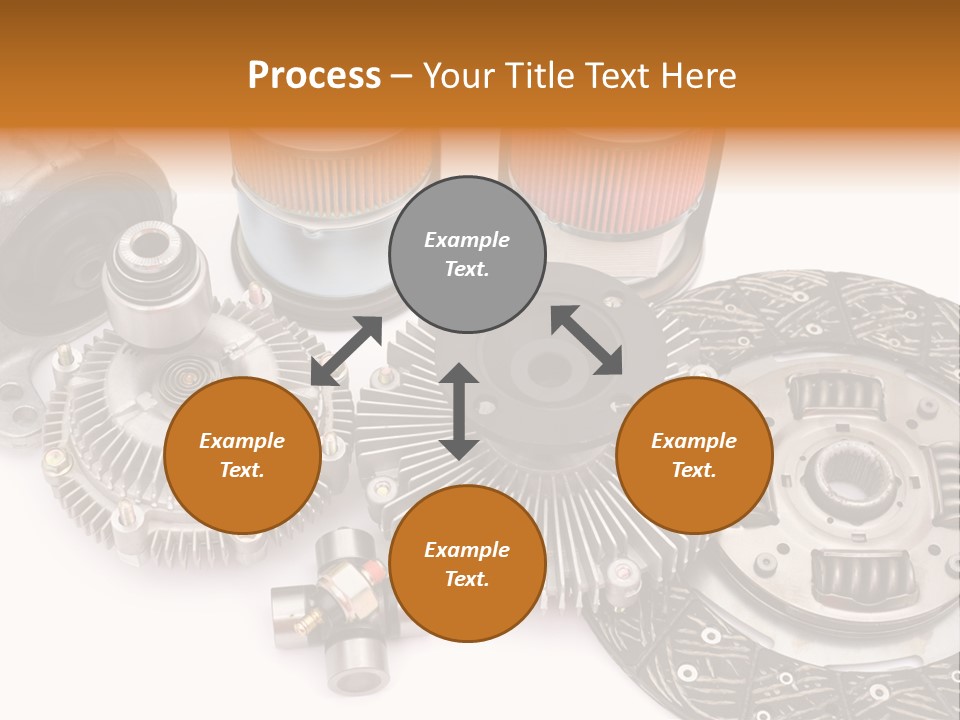 Process – Your Title Text Here

Example Text.

Example Text.

Example Text.

Example Text.